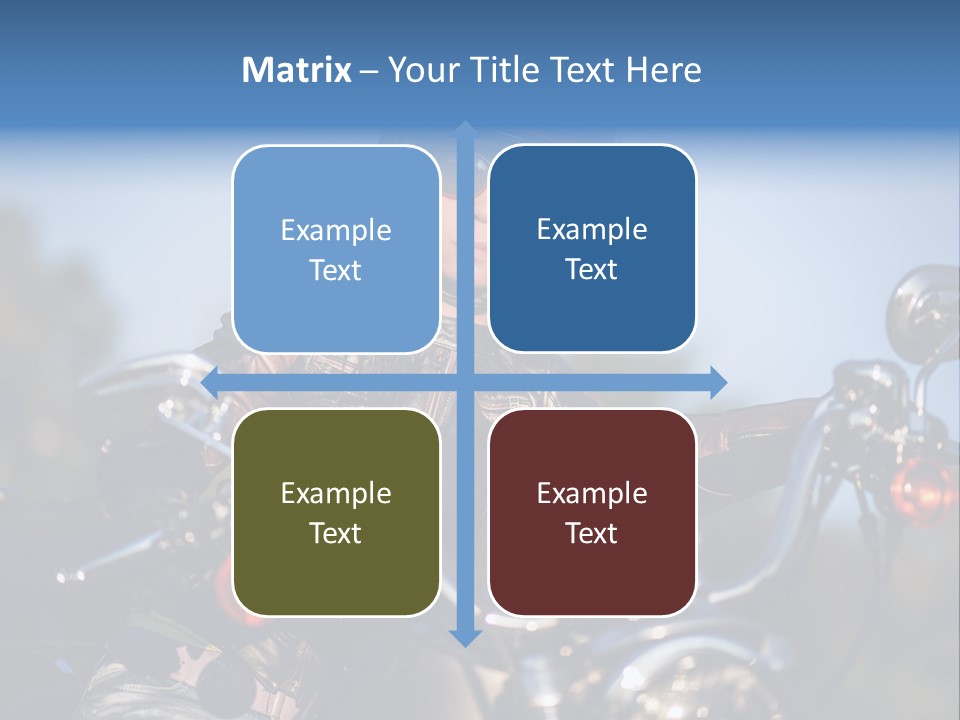 Matrix – Your Title Text Here

Example Text

Example Text

Example Text

Example Text